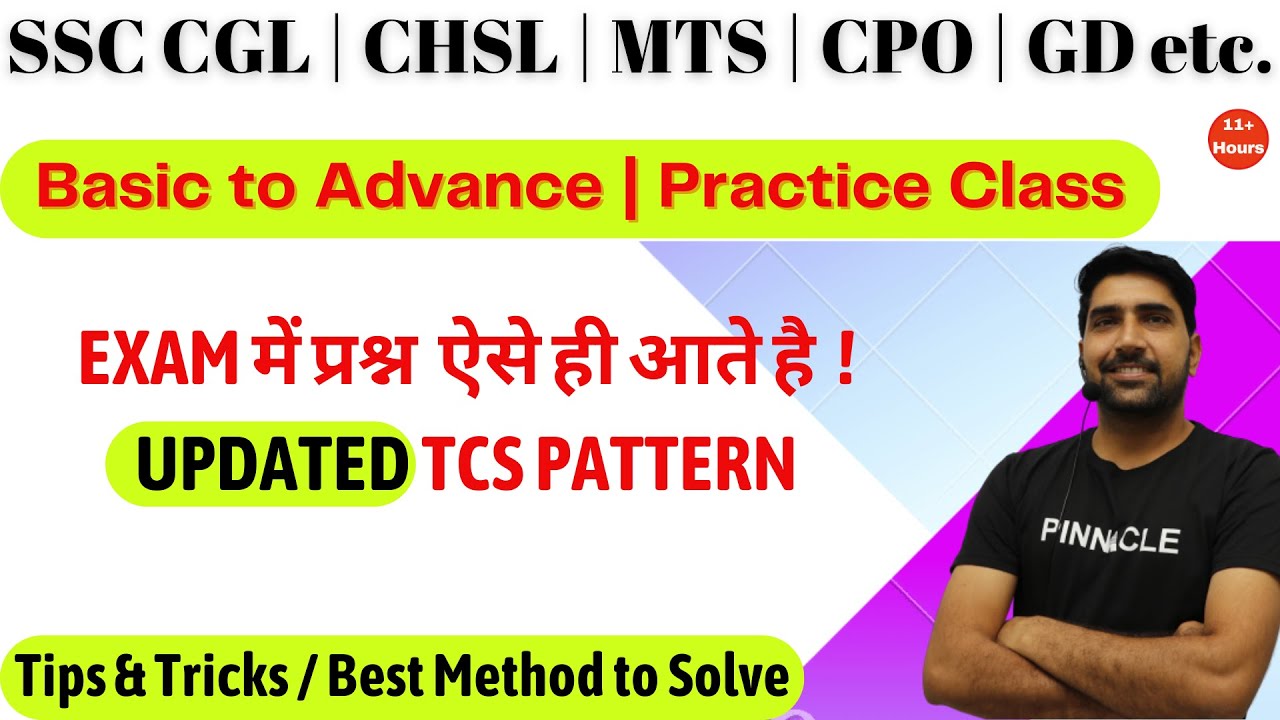 SSC CGL | CHSL | MTS | CPO | GD etc.

11+ Hours

Basic to Advance | Practice Class

EXAM में प्रश्न ऐसे ही आते है !

UPDATED TCS PATTERN

PINNACLE

Tips & Tricks / Best Method to Solve